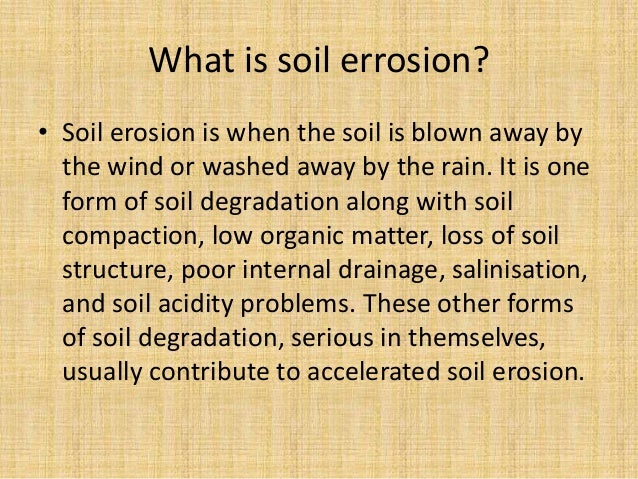 What is soil errosion?

• Soil erosion is when the soil is blown away by the wind or washed away by the rain. It is one form of soil degradation along with soil compaction, low organic matter, loss of soil structure, poor internal drainage, salinisation, and soil acidity problems. These other forms of soil degradation, serious in themselves, usually contribute to accelerated soil erosion.